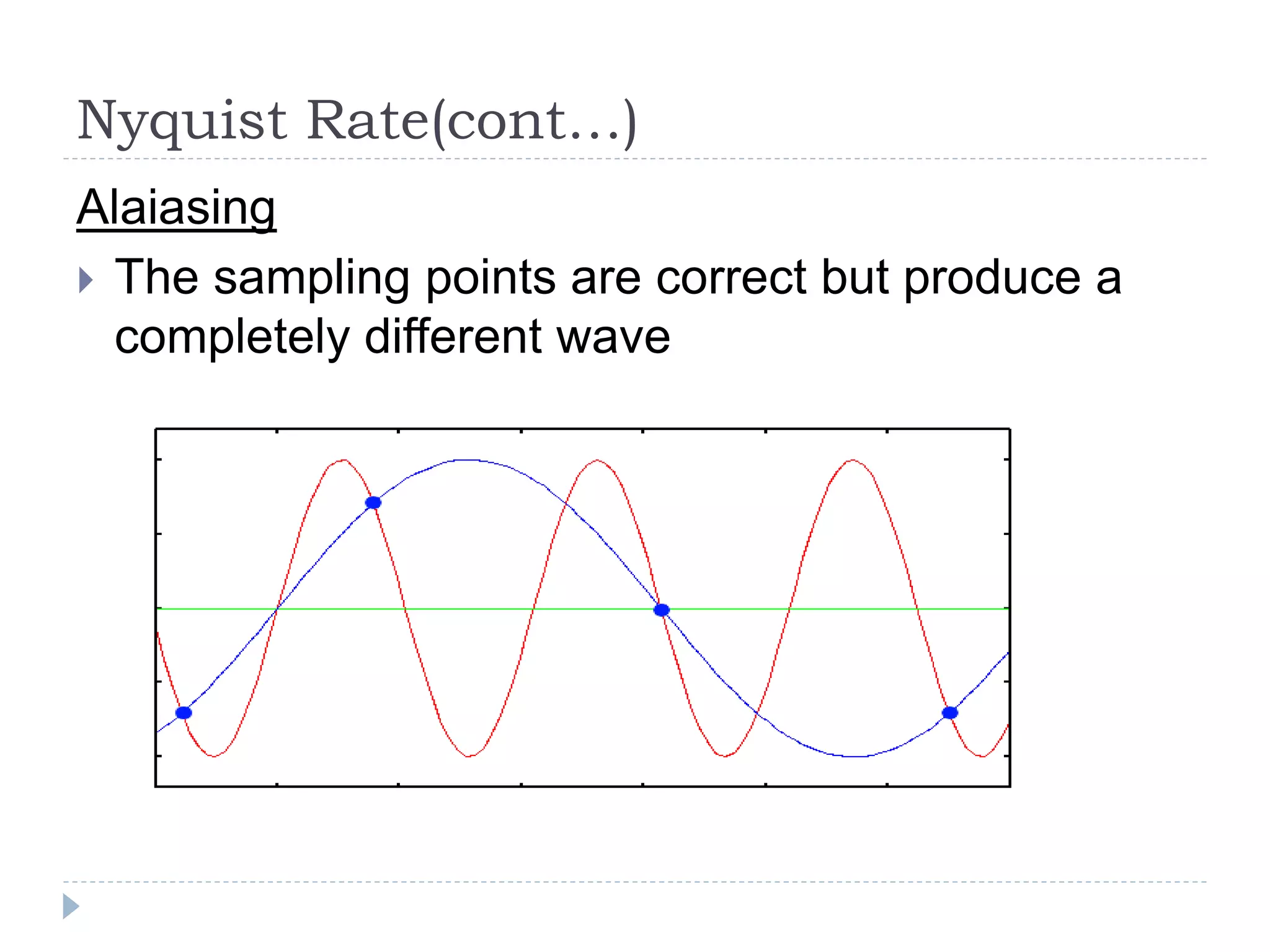 Nyquist Rate(cont…)

Alaiasing

The sampling points are correct but produce a completely different wave